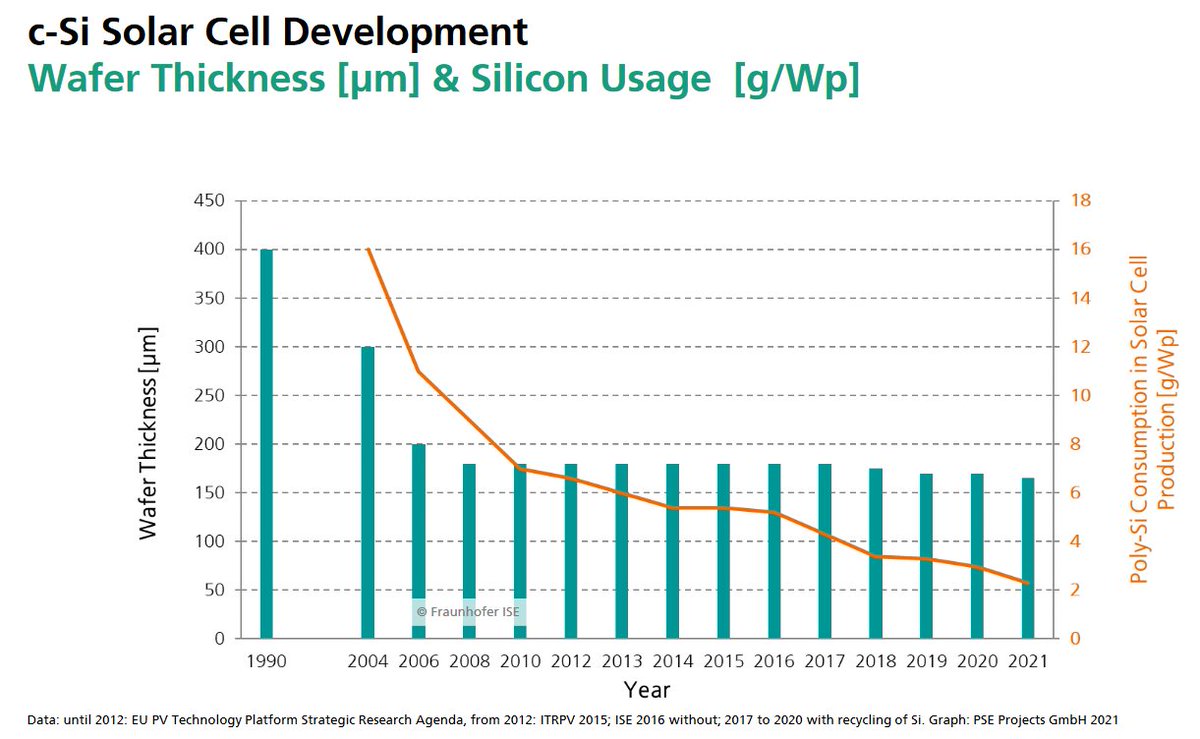 c-Si Solar Cell Development
Wafer Thickness [µm] & Silicon Usage [g/Wp]

Wafer Thickness [µm]

450
400
350
300
250
200
150
100
50
0

18
16
14
12
10
8
6
4
2
0

Poly-Si Consumption in Solar Cell Production [g/Wp]

© Fraunhofer ISE

1990 2004 2006 2008 2010 2012 2013 2014 2015 2016 2017 2018 2019 2020 2021

Year

Data: until 2012: EU PV Technology Platform Strategic Research Agenda, from 2012: ITRPV 2015; ISE 2016 without; 2017 to 2020 with recycling of Si. Graph: PSE Projects GmbH 2021